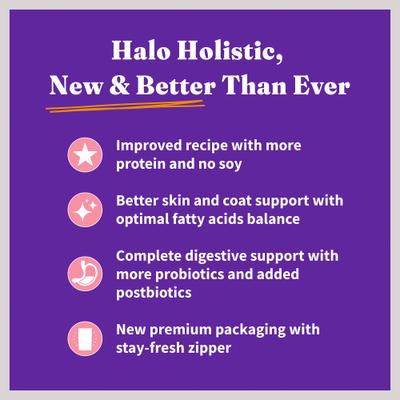 Halo Holistic,
New & Better Than Ever

Improved recipe with more protein and no soy

Better skin and coat support with optimal fatty acids balance

Complete digestive support with more probiotics and added postbiotics

New premium packaging with stay-fresh zipper